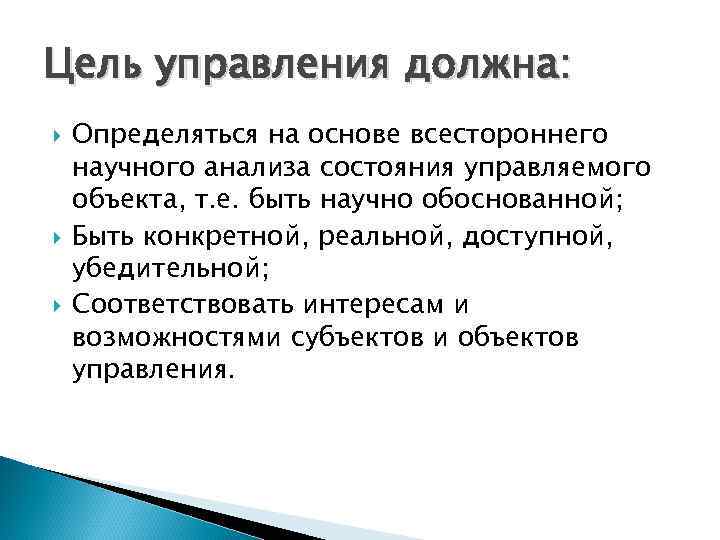 Цель управления должна:

Определяться на основе всестороннего научного анализа состояния управляемого объекта, т.е. быть научно обоснованной;

Быть конкретной, реальной, доступной, убедительной;

Соответствовать интересам и возможностями субъектов и объектов управления.